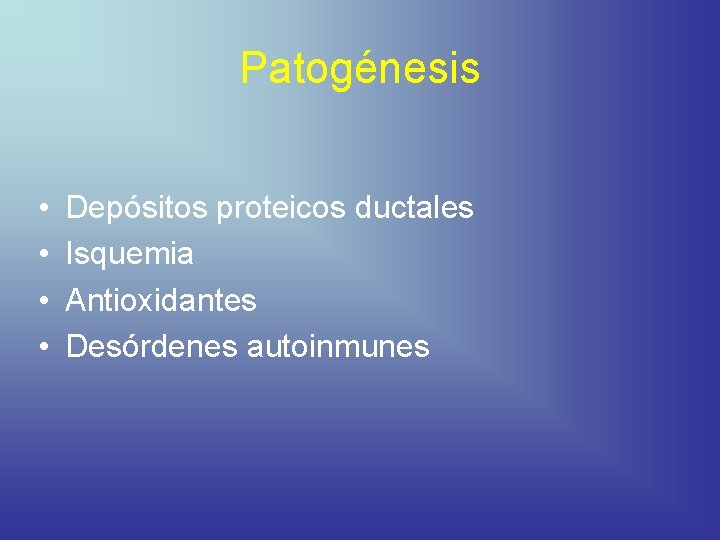 Patogénesis

• Depósitos proteicos ductales
• Isquemia
• Antioxidantes
• Desórdenes autoinmunes